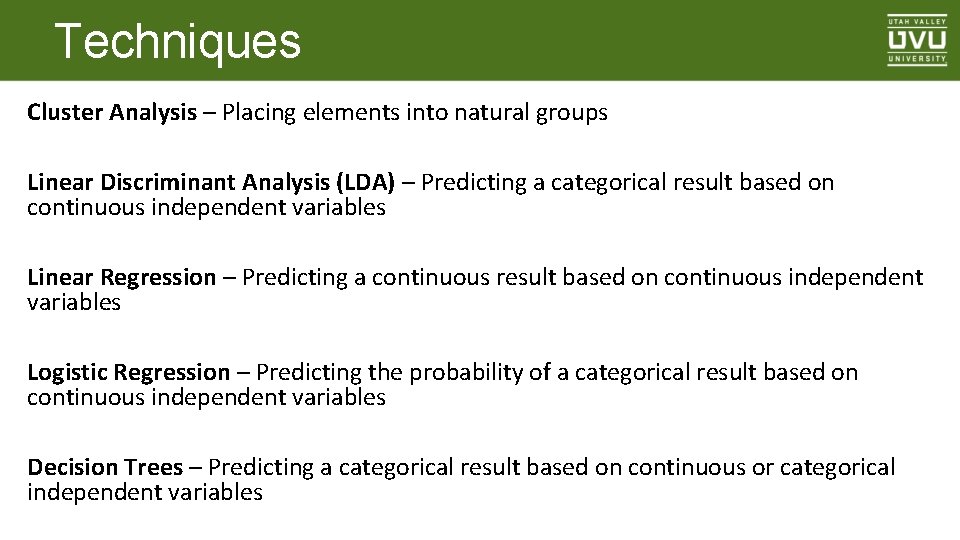 Techniques

UTAH VALLEY
UVU
UNIVERSITY

Cluster Analysis – Placing elements into natural groups

Linear Discriminant Analysis (LDA) – Predicting a categorical result based on continuous independent variables

Linear Regression – Predicting a continuous result based on continuous independent variables

Logistic Regression – Predicting the probability of a categorical result based on continuous independent variables

Decision Trees – Predicting a categorical result based on continuous or categorical independent variables